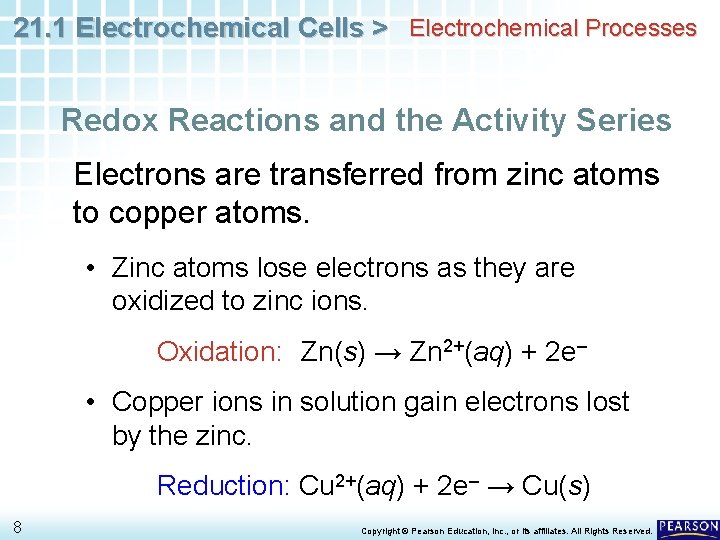 21.1 Electrochemical Cells > Electrochemical Processes

Redox Reactions and the Activity Series

Electrons are transferred from zinc atoms to copper atoms.

• Zinc atoms lose electrons as they are oxidized to zinc ions.

Oxidation: $Zn(s) \rightarrow Zn^{2+}(aq) + 2e^-$

• Copper ions in solution gain electrons lost by the zinc.

Reduction: $Cu^{2+}(aq) + 2e^- \rightarrow Cu(s)$

8

Copyright © Pearson Education, Inc., or its affiliates. All Rights Reserved.

PEARSON